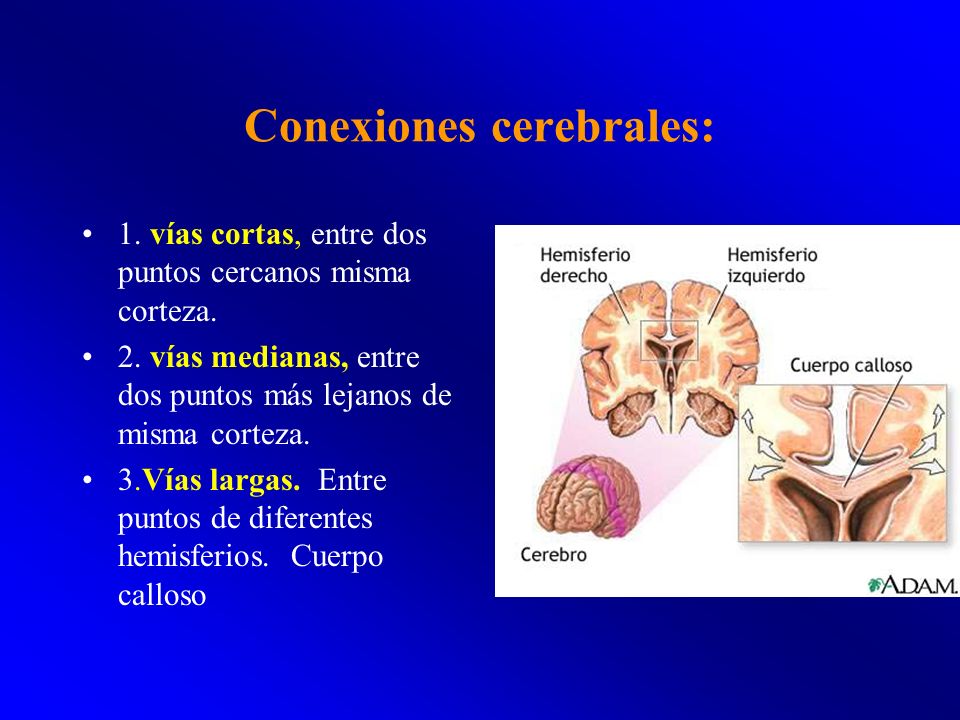 Conexiones cerebrales:

• 1. vías cortas, entre dos puntos cercanos misma corteza.

• 2. vías medianas, entre dos puntos más lejanos de misma corteza.

• 3.Vías largas. Entre puntos de diferentes hemisferios. Cuerpo calloso

Hemisferio derecho

Hemisferio izquierdo

Cuerpo calloso

Cerebro

A.D.A.M.